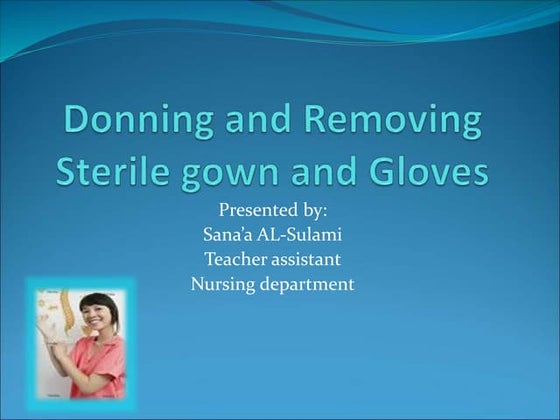 Donning and Removing Sterile gown and Gloves

Presented by:
Sana'a AL-Sulami
Teacher assistant
Nursing department